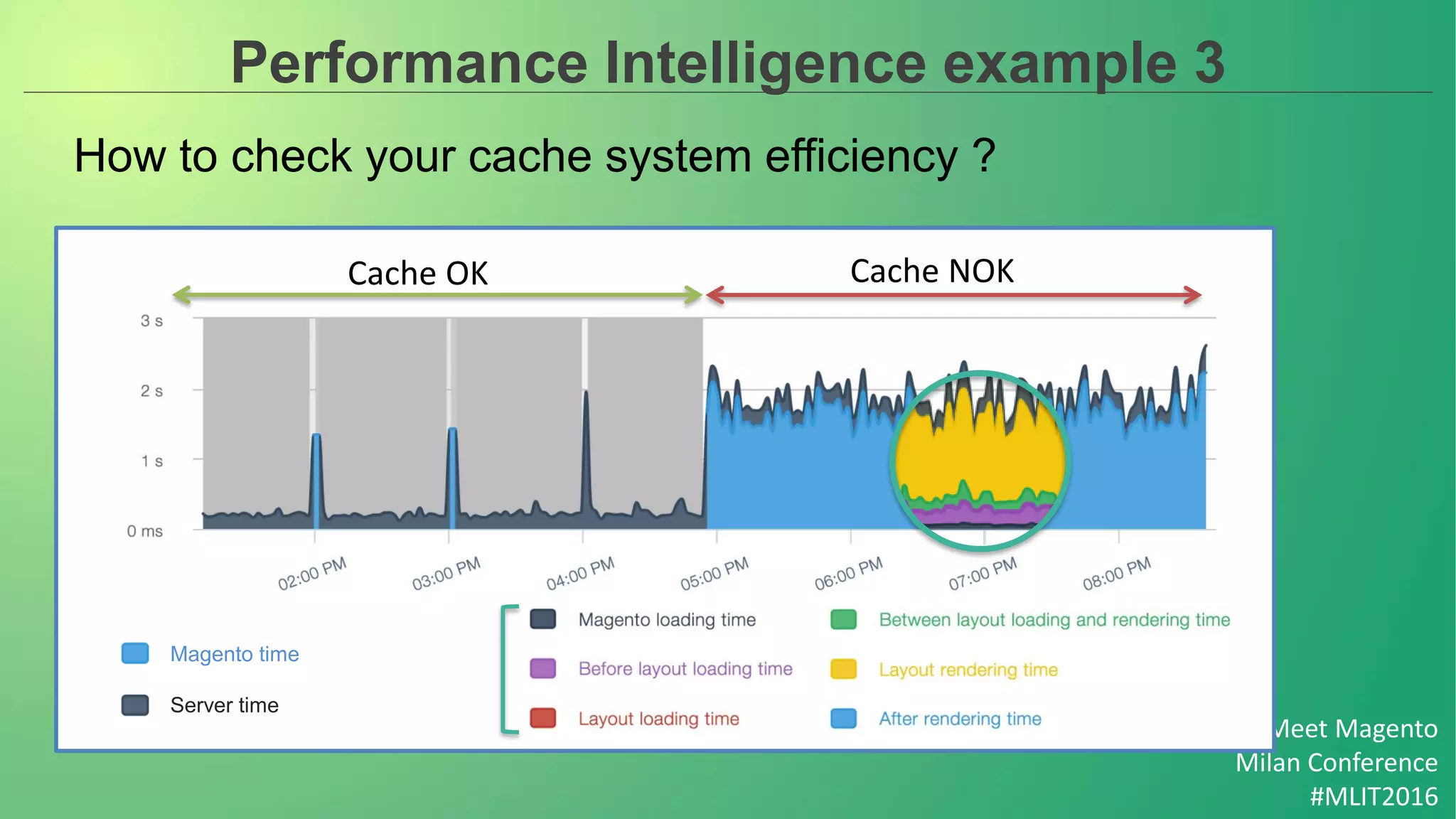 Performance Intelligence example 3

How to check your cache system efficiency ?

Cache OK

Cache NOK

3 s
2 s
1 s
0 ms

02:00 PM
03:00 PM
04:00 PM
05:00 PM
06:00 PM
07:00 PM
08:00 PM

Magento time
Server time

Magento loading time
Before layout loading time
Layout loading time
Between layout loading and rendering time
Layout rendering time
After rendering time

Meet Magento
Milan Conference
#MLIT2016